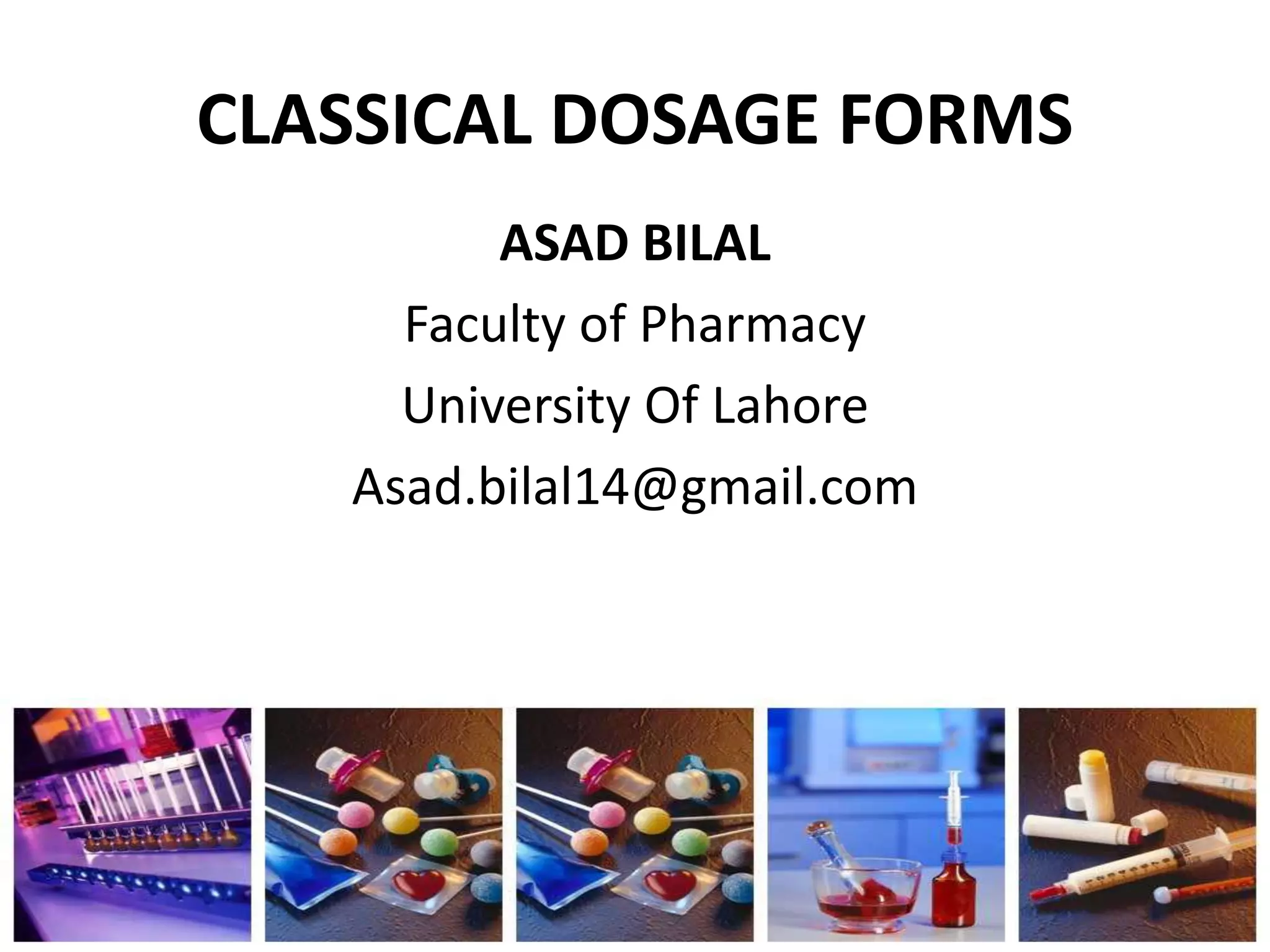 CLASSICAL DOSAGE FORMS

ASAD BILAL

Faculty of Pharmacy

University Of Lahore

Asad.bilal14@gmail.com